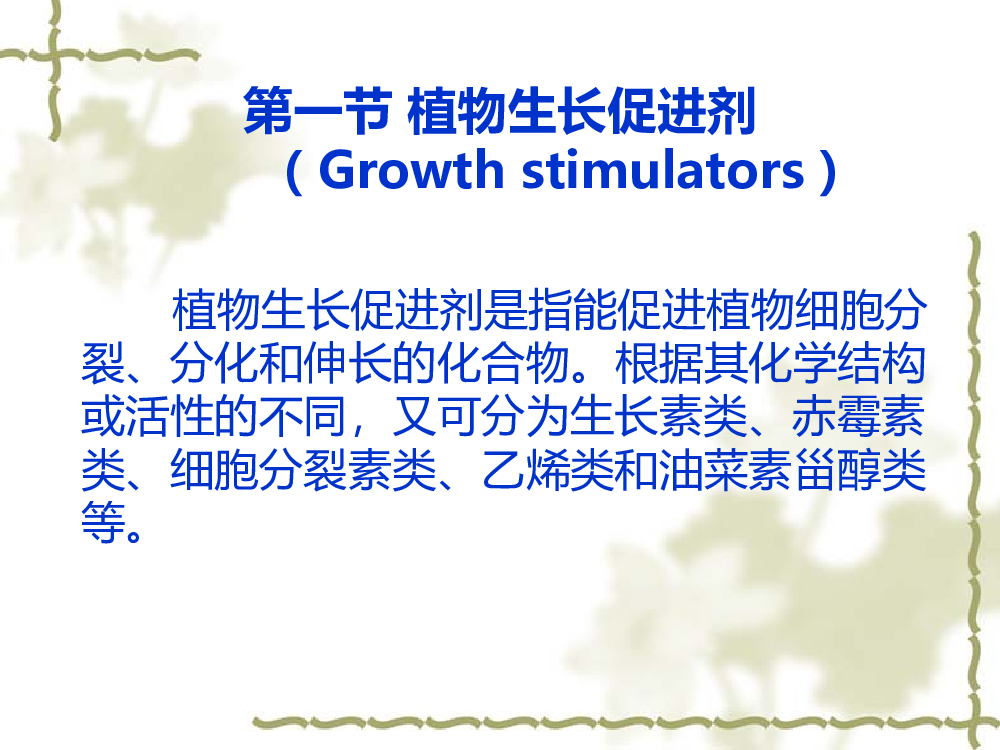 第一节 植物生长促进剂
（Growth stimulators）

植物生长促进剂是指能促进植物细胞分裂、分化和伸长的化合物。根据其化学结构或活性的不同，又可分为生长素类、赤霉素类、细胞分裂素类、乙烯类和油菜素甾醇类等。